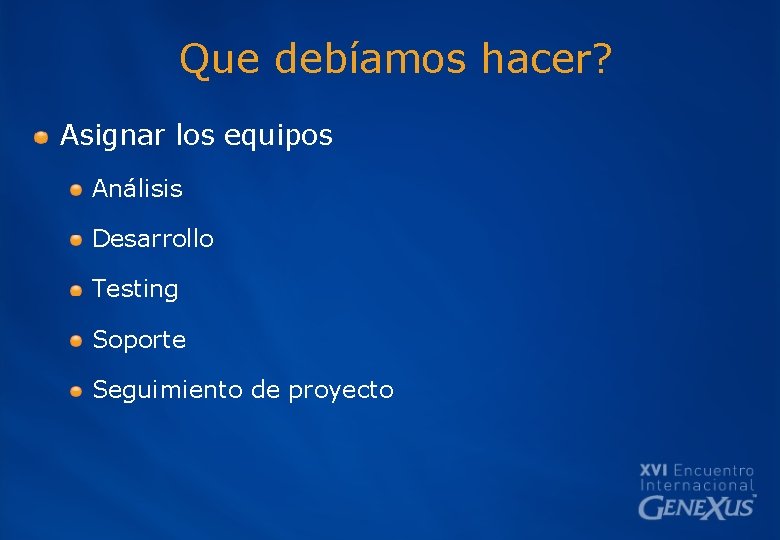 Que debíamos hacer?

Asignar los equipos

Análisis

Desarrollo

Testing

Soporte

Seguimiento de proyecto

XVI Encuentro Internacional GENEXUS